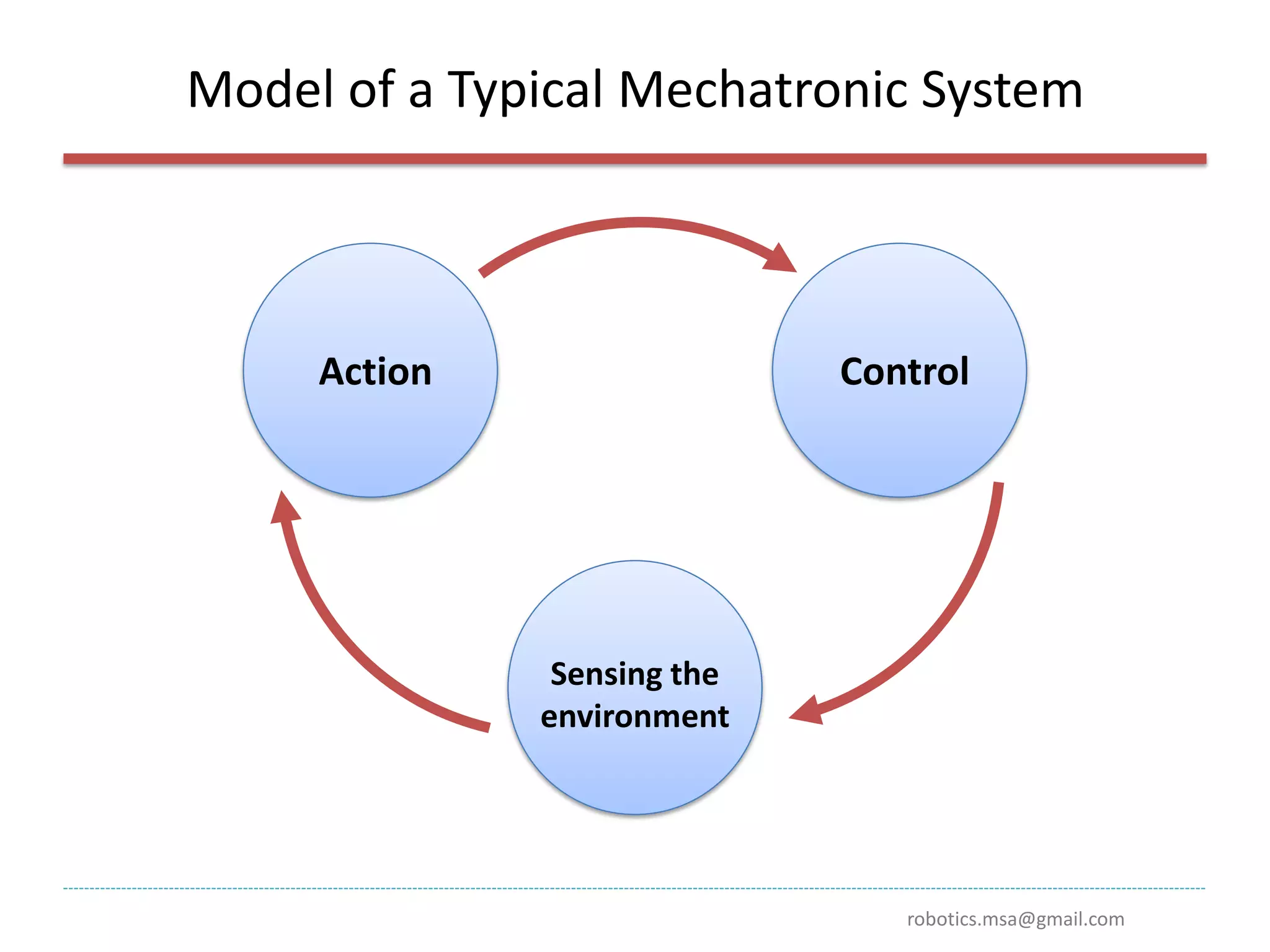 Model of a Typical Mechatronic System

Action

Control

Sensing the environment

robotics.msa@gmail.com